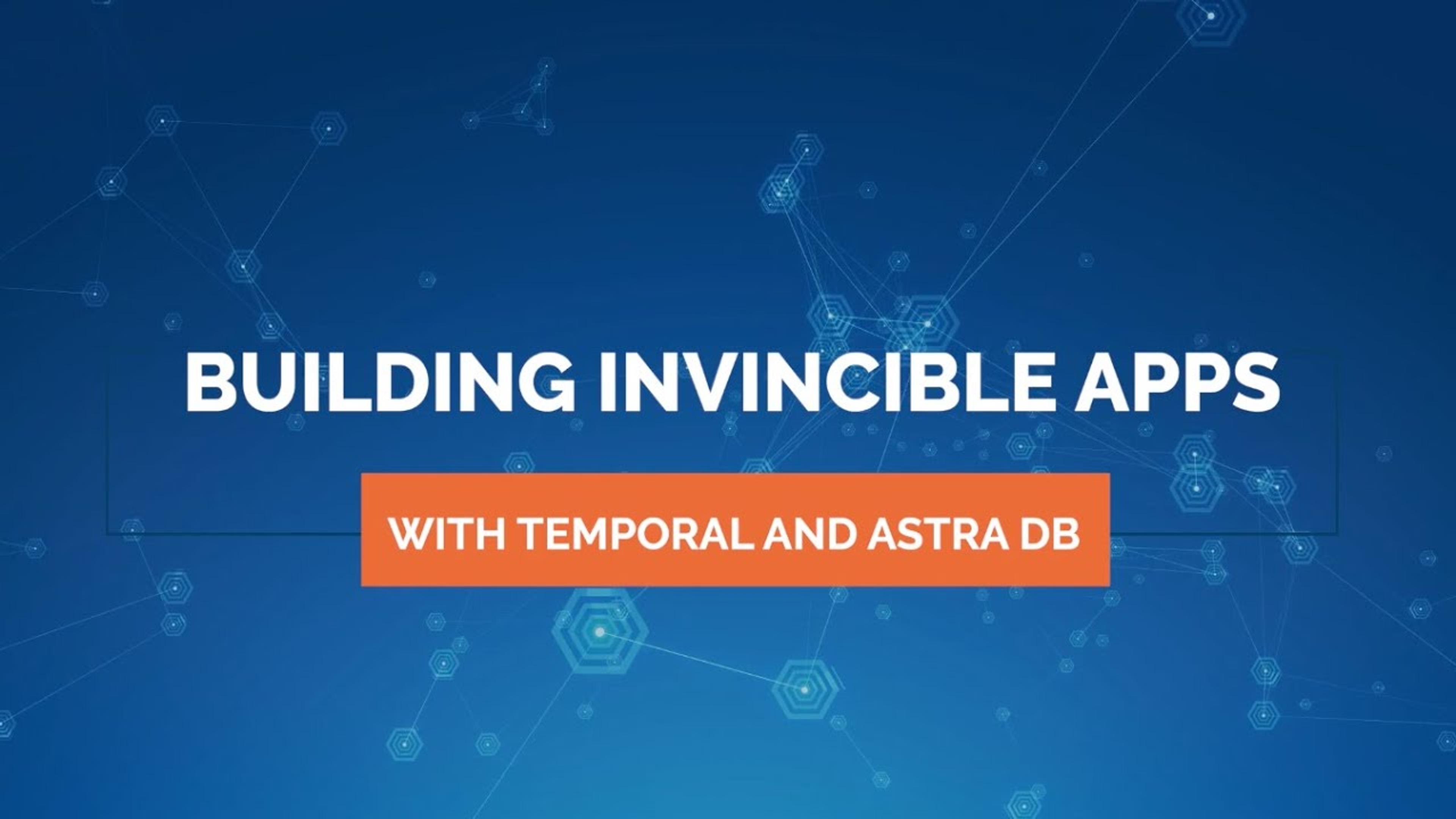 BUILDING INVINCIBLE APPS

WITH TEMPORAL AND ASTRA DB